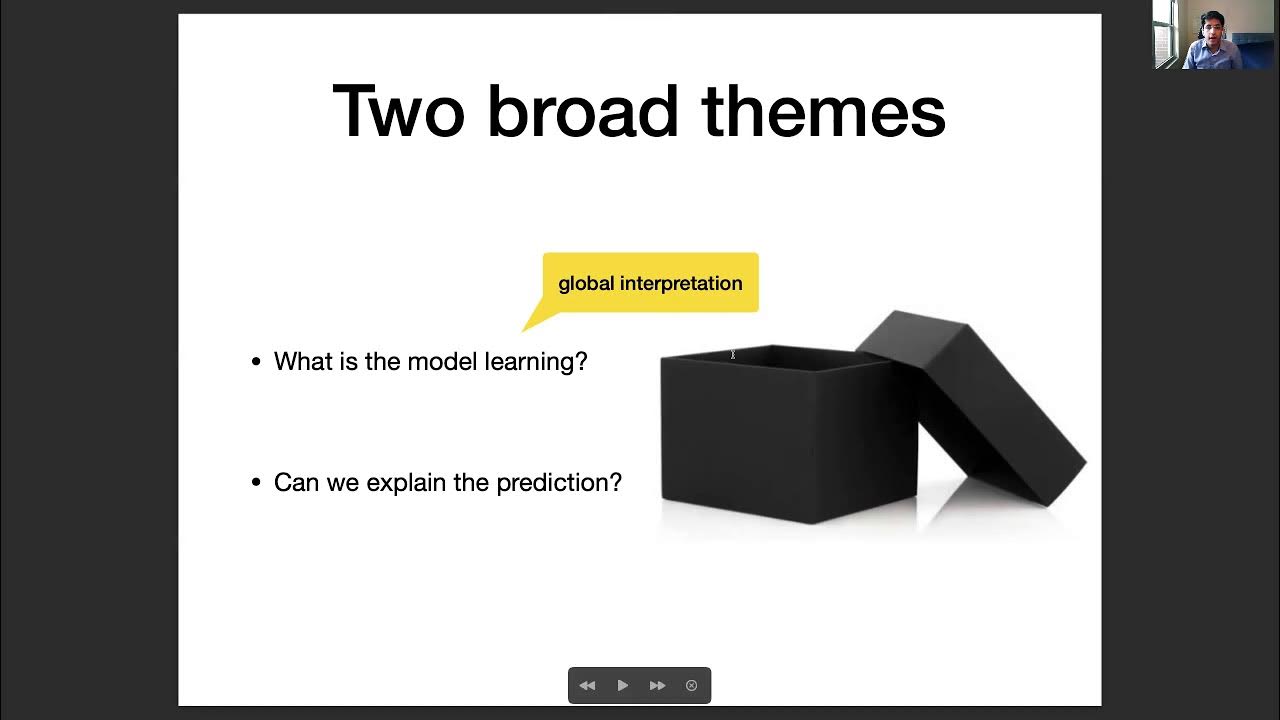 Two broad themes

global interpretation

• What is the model learning?

• Can we explain the prediction?